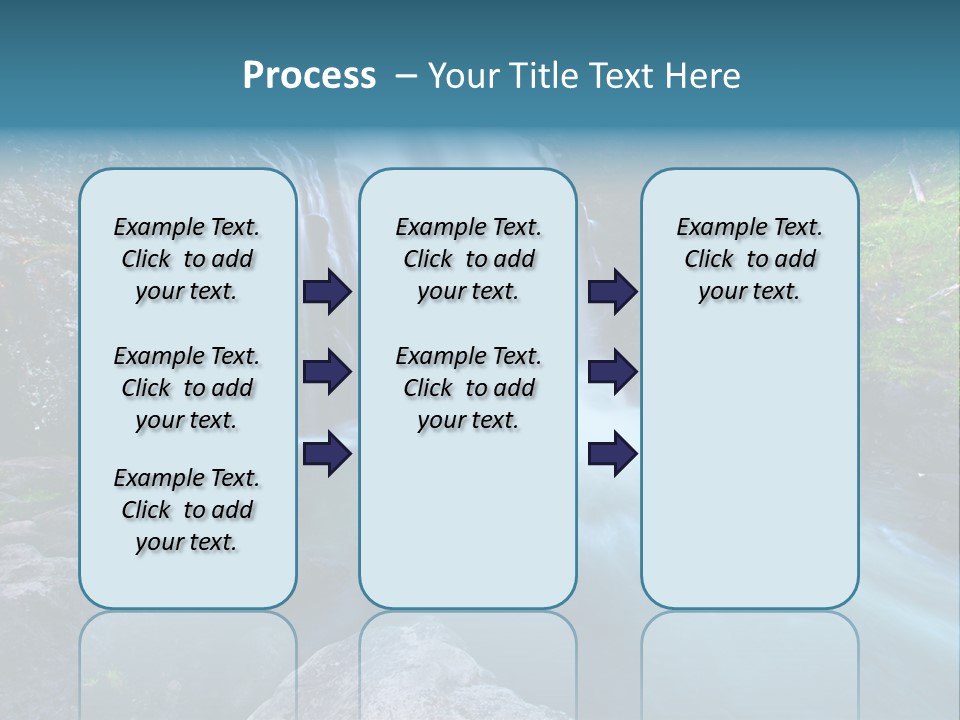 Process – Your Title Text Here

Example Text. Click to add your text.

Example Text. Click to add your text.

Example Text. Click to add your text.

Example Text. Click to add your text.

Example Text. Click to add your text.

Example Text. Click to add your text.